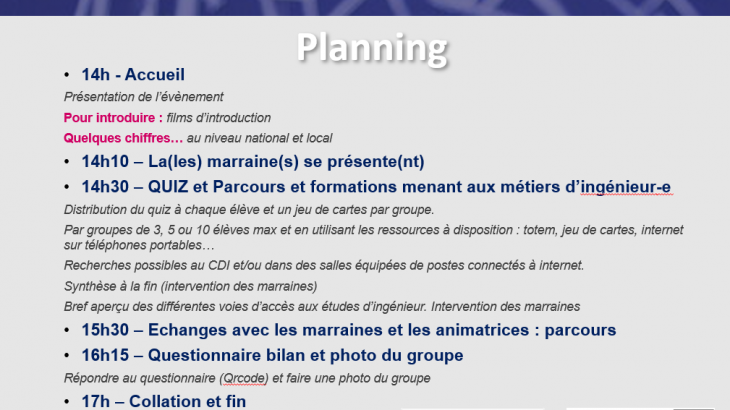 Planning

• 14h - Accueil

Présentation de l'évènement

Pour introduire : films d'introduction

Quelques chiffres… au niveau national et local

• 14h10 – La(les) marraine(s) se présente(nt)

• 14h30 – QUIZ et Parcours et formations menant aux métiers d'ingénieur-e

Distribution du quiz à chaque élève et un jeu de cartes par groupe.

Par groupes de 3, 5 ou 10 élèves max et en utilisant les ressources à disposition : totem, jeu de cartes, internet sur téléphones portables…

Recherches possibles au CDI et/ou dans des salles équipées de postes connectés à internet.

Synthèse à la fin (intervention des marraines)

Bref aperçu des différentes voies d'accès aux études d'ingénieur. Intervention des marraines

• 15h30 – Echanges avec les marraines et les animatrices : parcours

• 16h15 – Questionnaire bilan et photo du groupe

Répondre au questionnaire (Qrcode) et faire une photo du groupe

• 17h – Collation et fin